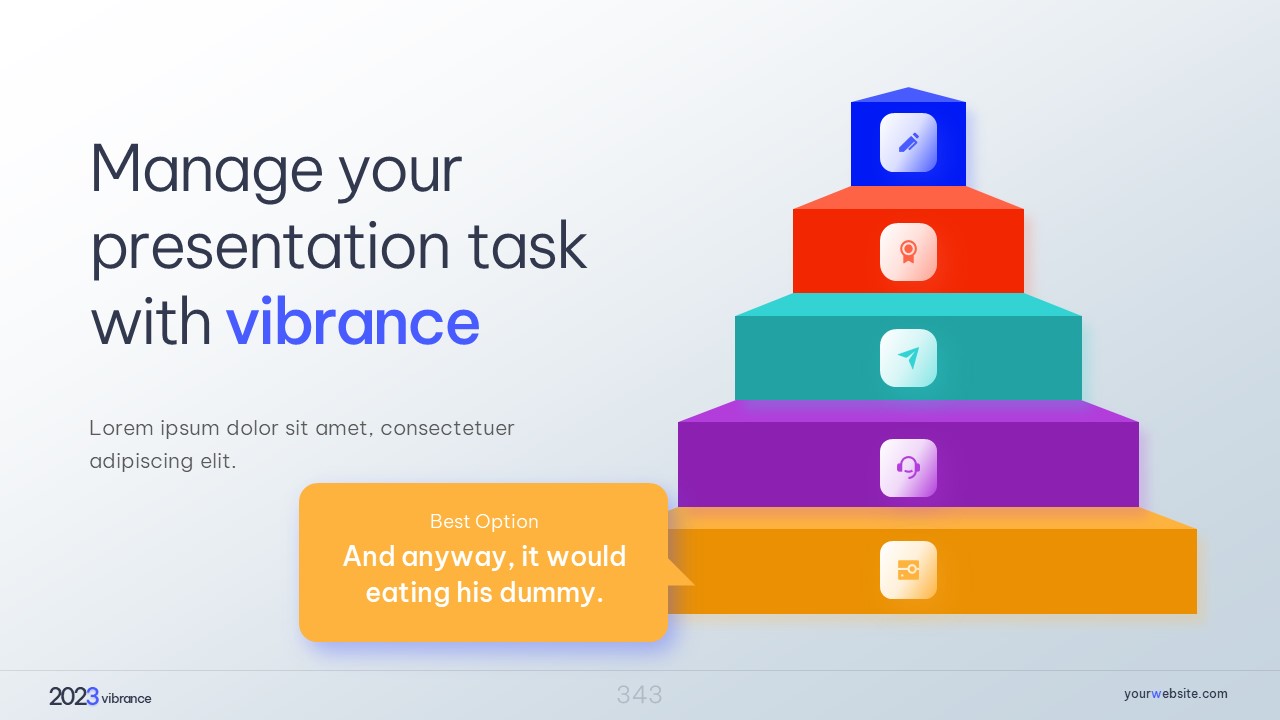 Manage your presentation task with vibrance

Lorem ipsum dolor sit amet, consectetuer adipiscing elit.

Best Option
And anyway, it would eating his dummy.

2023 vibrance

343

yourwebsite.com